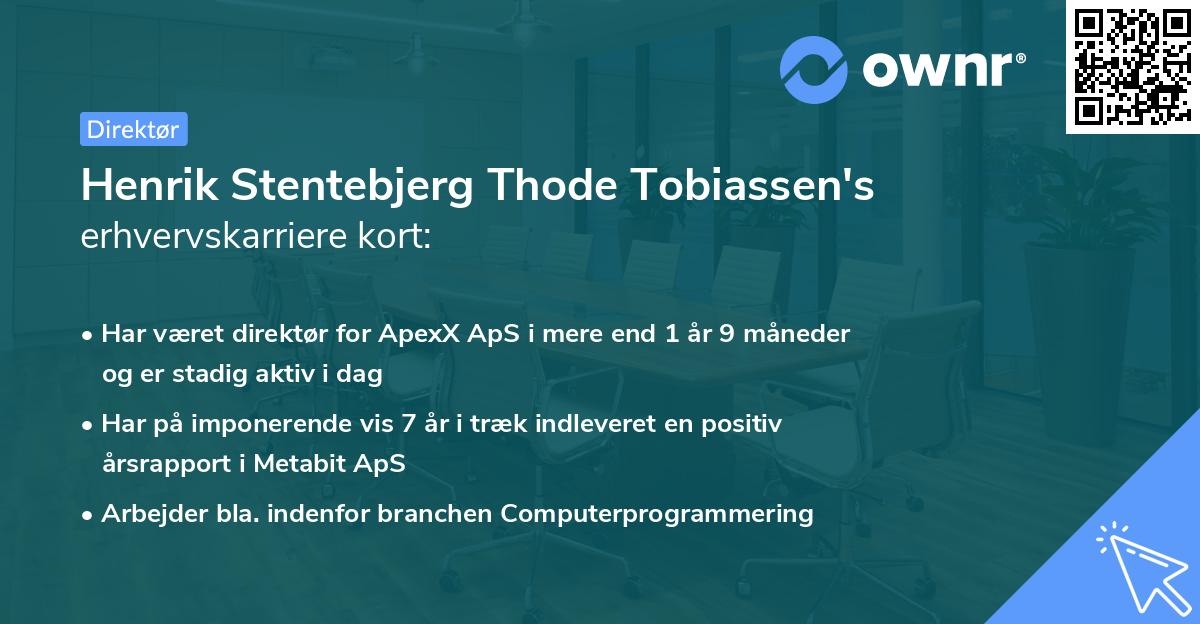 ownr®

Direktør

Henrik Stentebjerg Thode Tobiassen's
erhvervskarriere kort:

• Har været direktør for ApexX ApS i mere end 1 år 9 måneder og er stadig aktiv i dag

• Har på imponerende vis 7 år i træk indleveret en positiv årsrapport i Metabit ApS

• Arbejder bla. indenfor branchen Computerprogrammering